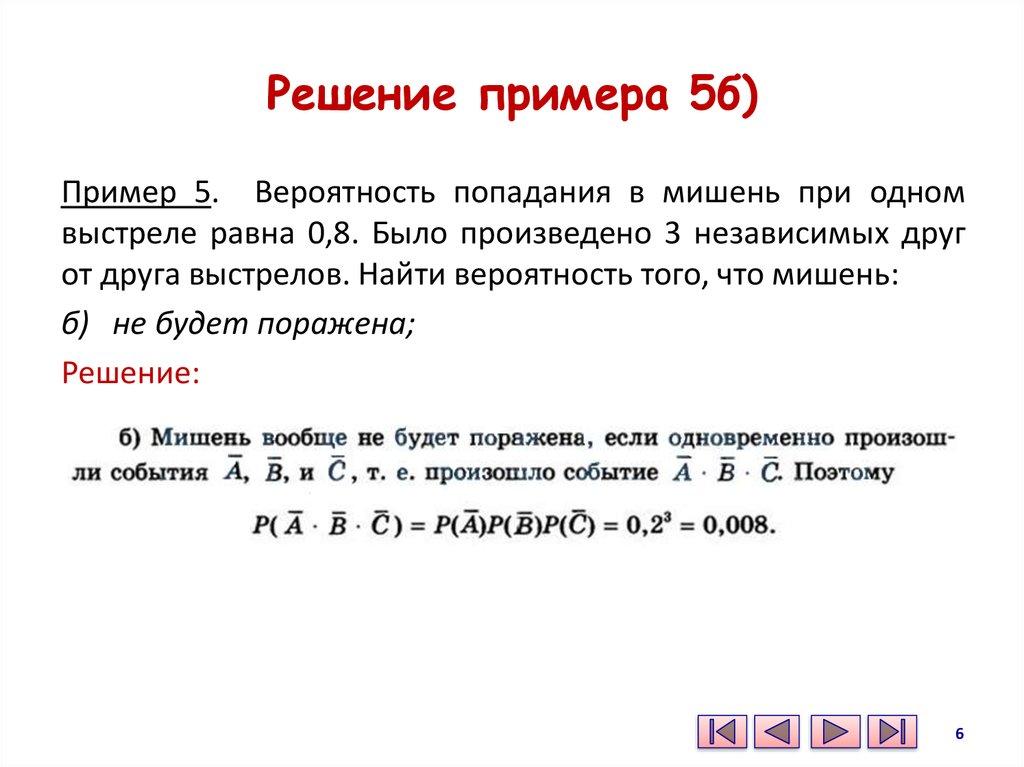 Решение примера 5б)

Пример 5. Вероятность попадания в мишень при одном выстреле равна 0,8. Было произведено 3 независимых друг от друга выстрелов. Найти вероятность того, что мишень:

б) не будет поражена;

Решение:

б) Мишень вообще не будет поражена, если одновременно произошли события $\overline{A}$, $\overline{B}$, и $\overline{C}$, т. е. произошло событие $\overline{A} \cdot \overline{B} \cdot \overline{C}$. Поэтому

$P(\overline{A} \cdot \overline{B} \cdot \overline{C}) = P(\overline{A})P(\overline{B})P(\overline{C}) = 0,2^3 = 0,008.$

6